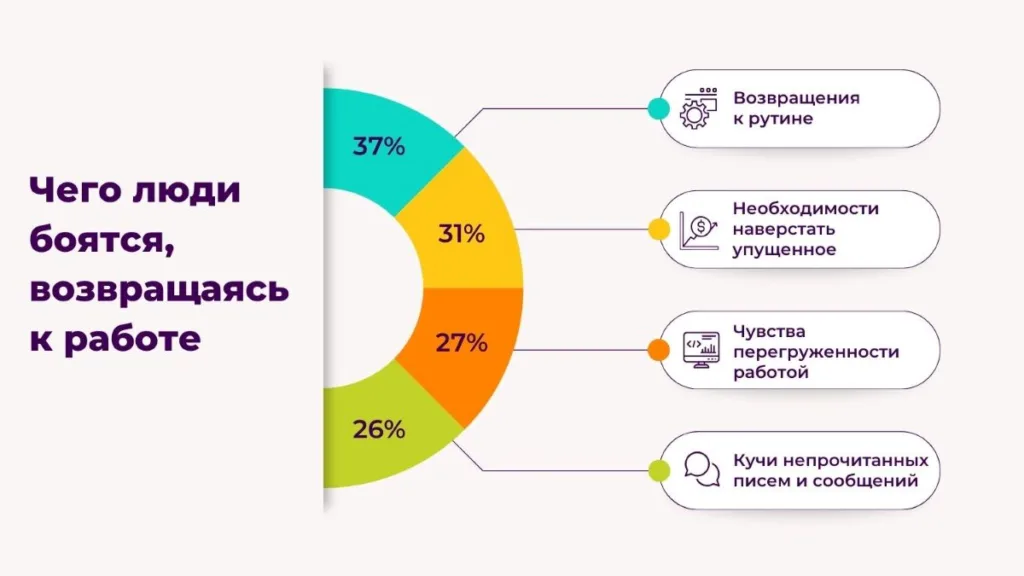 Чего люди боятся, возвращаясь к работе

37%

31%

27%

26%

Возвращения к рутине

Необходимости наверстать упущенное

Чувства перегруженности работой

Кучи непрочитанных писем и сообщений